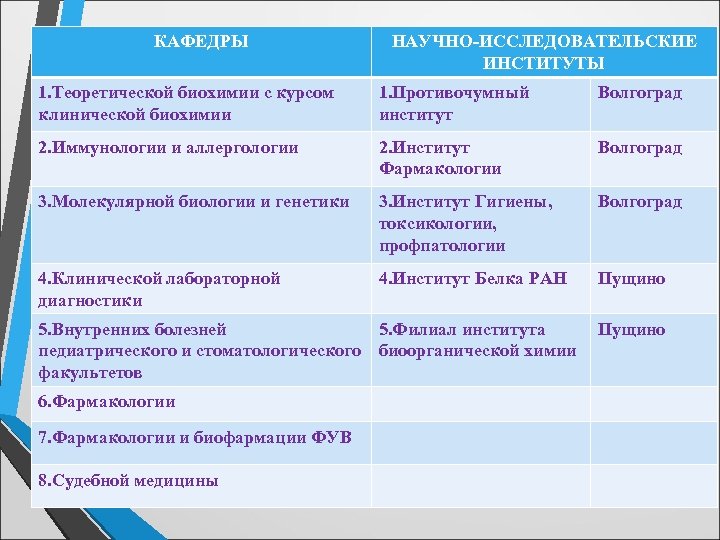 | КАФЕДРЫ | НАУЧНО-ИССЛЕДОВАТЕЛЬСКИЕ ИНСТИТУТЫ | |
|---|---|---|
| 1.Теоретической биохимии с курсом клинической биохимии | 1.Противочумный институт | Волгоград |
| 2.Иммунологии и аллергологии | 2.Институт Фармакологии | Волгоград |
| 3.Молекулярной биологии и генетики | 3.Институт Гигиены, токсикологии, профпатологии | Волгоград |
| 4.Клинической лабораторной диагностики | 4.Институт Белка РАН | Пущино |
| 5.Внутренних болезней педиатрического и стоматологического факультетов | 5.Филиал института биоорганической химии | Пущино |
| 6.Фармакологии | | |
| 7.Фармакологии и биофармации ФУВ | | |
| 8.Судебной медицины | | |